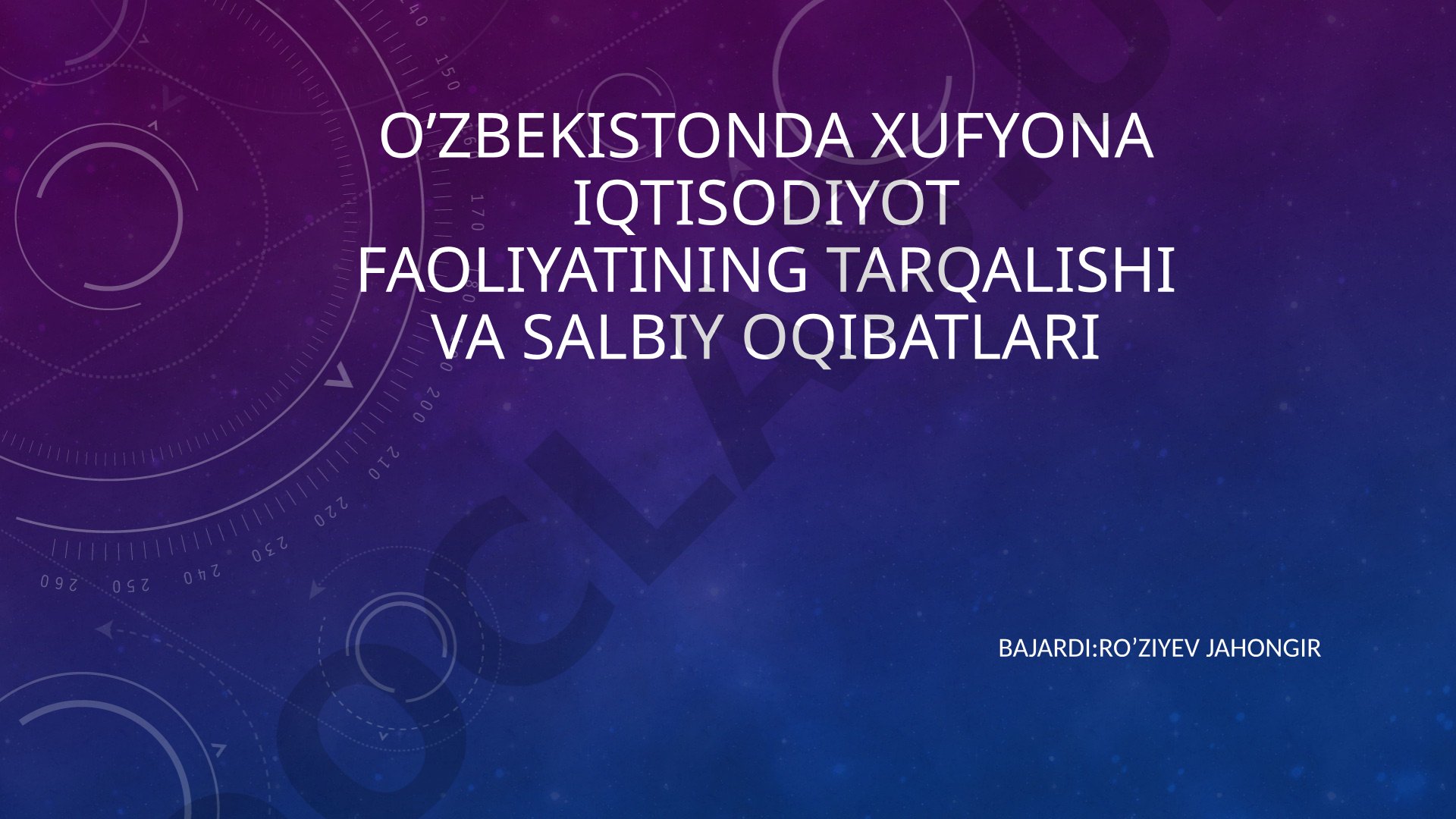 O’ZBEKISTONDA XUFYONA IQTISODIYOT FAOLIYATINING TARQALISHI VA SALBIY OQIBATLARI

BAJARDI:RO’ZIYEV JAHONGIR